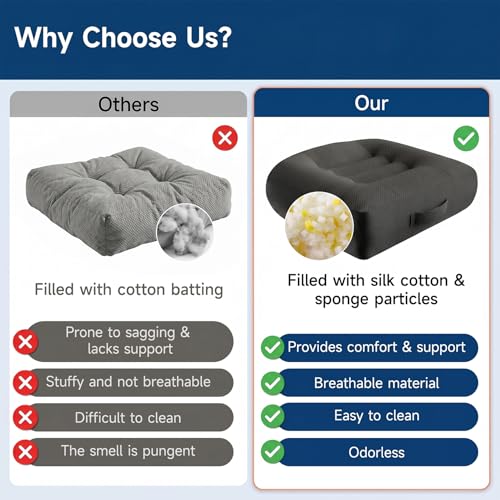 Why Choose Us?

Others

Filled with cotton batting

Prone to sagging & lacks support

Stuffy and not breathable

Difficult to clean

The smell is pungent

Our

Filled with silk cotton & sponge particles

Provides comfort & support

Breathable material

Easy to clean

Odorless